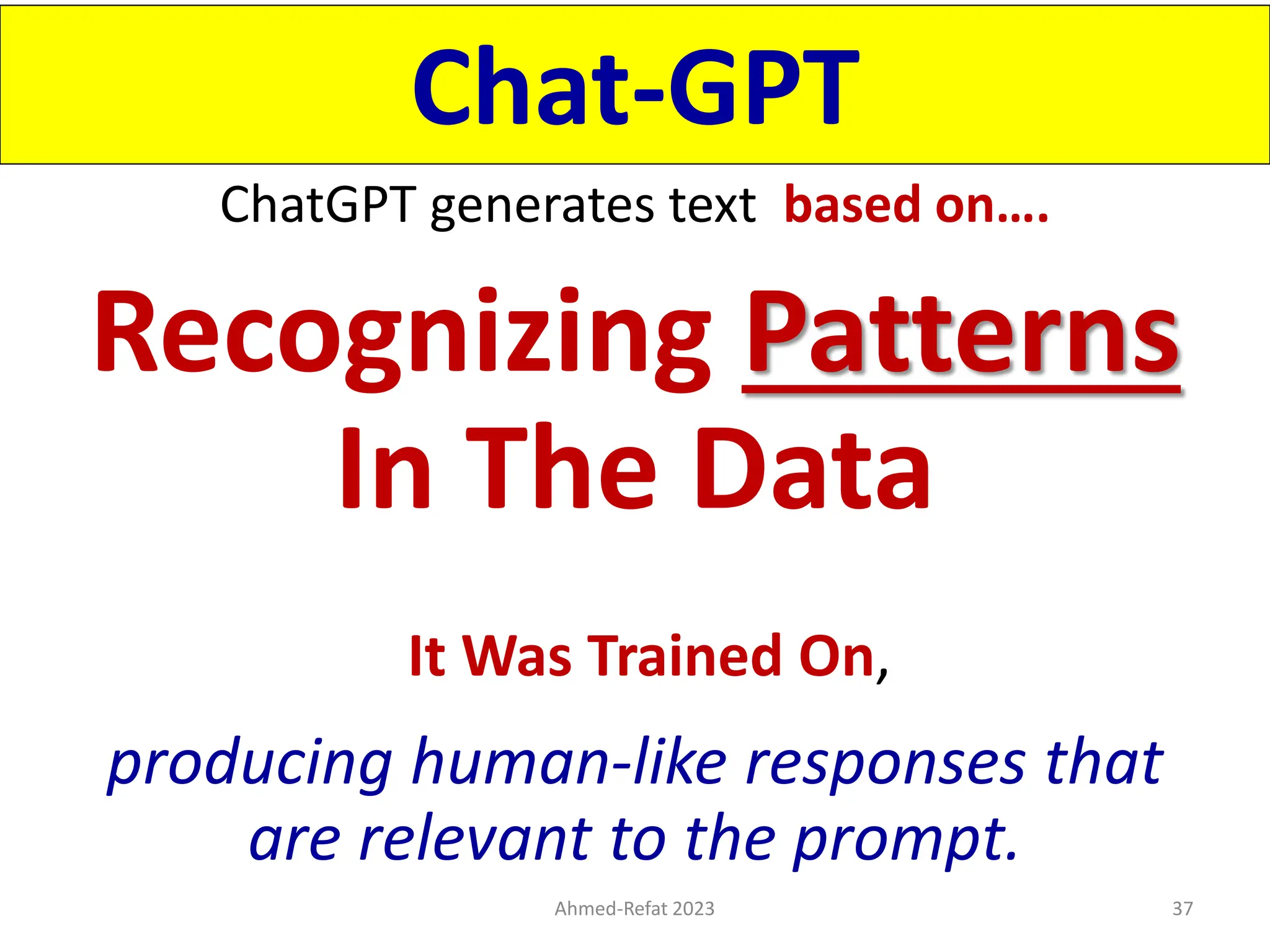 Chat-GPT

ChatGPT generates text based on….

Recognizing Patterns In The Data

It Was Trained On,

producing human-like responses that are relevant to the prompt.

Ahmed-Refat 2023

37